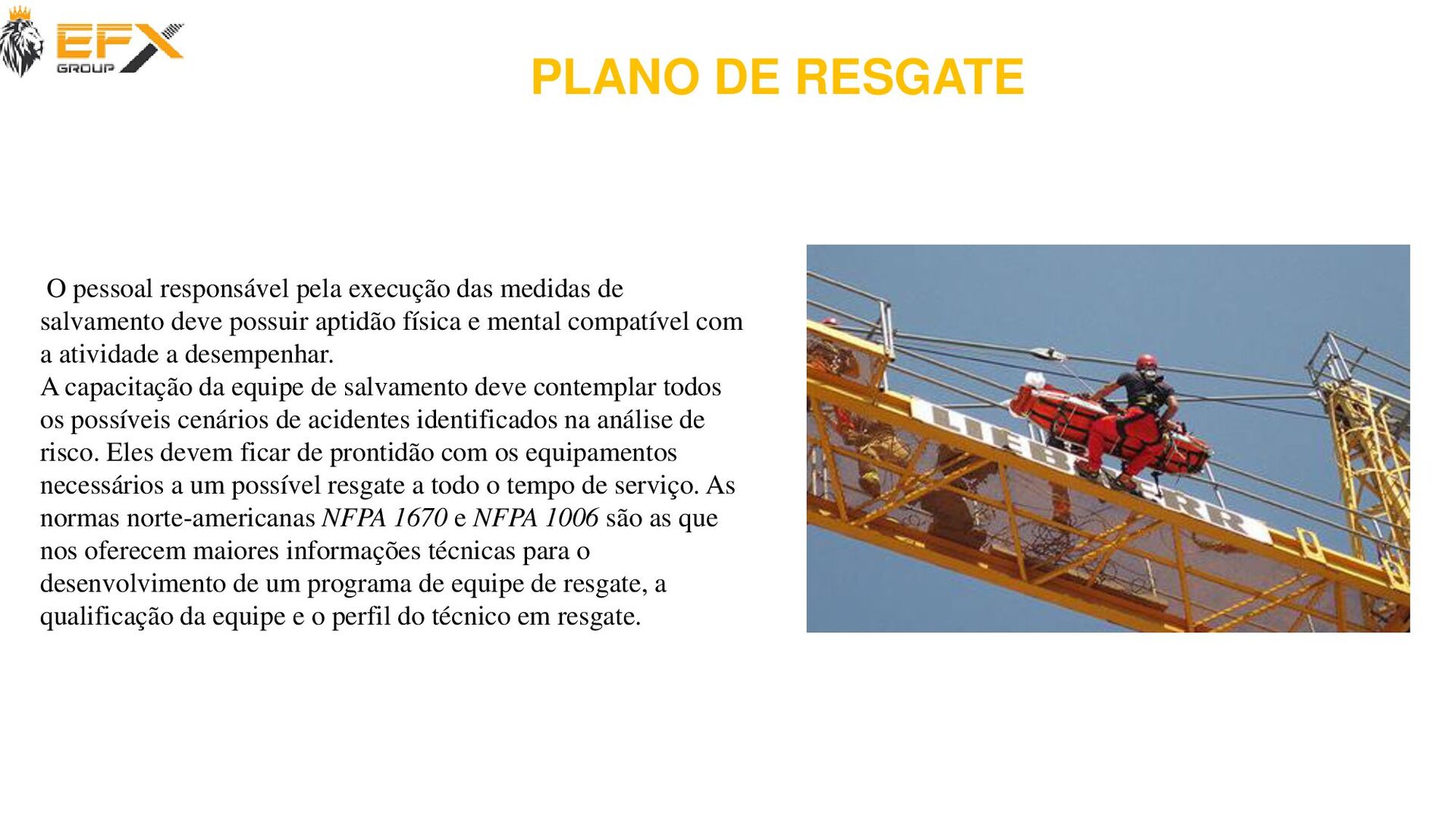 EFX GROUP

PLANO DE RESGATE

O pessoal responsável pela execução das medidas de salvamento deve possuir aptidão física e mental compatível com a atividade a desempenhar.
A capacitação da equipe de salvamento deve contemplar todos os possíveis cenários de acidentes identificados na análise de risco. Eles devem ficar de prontidão com os equipamentos necessários a um possível resgate a todo o tempo de serviço. As normas norte-americanas NFPA 1670 e NFPA 1006 são as que nos oferecem maiores informações técnicas para o desenvolvimento de um programa de equipe de resgate, a qualificação da equipe e o perfil do técnico em resgate.

LIEBHERR